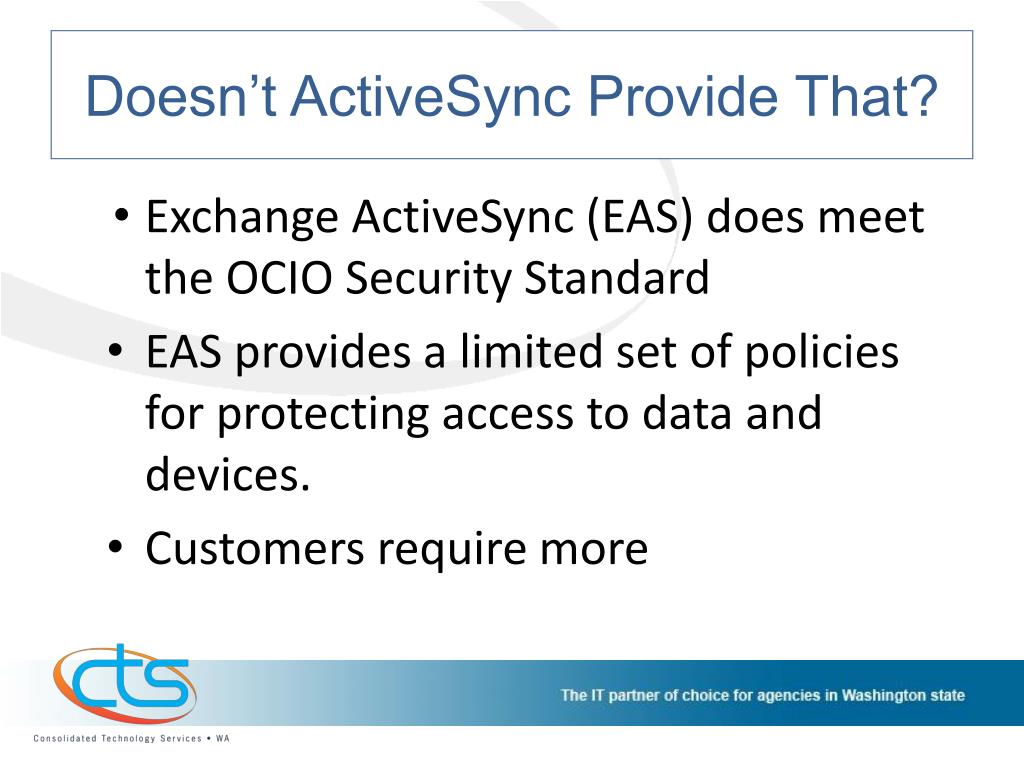 Doesn’t ActiveSync Provide That?

• Exchange ActiveSync (EAS) does meet the OCIO Security Standard

• EAS provides a limited set of policies for protecting access to data and devices.

• Customers require more

cts

Consolidated Technology Services • WA

The IT partner of choice for agencies in Washington state